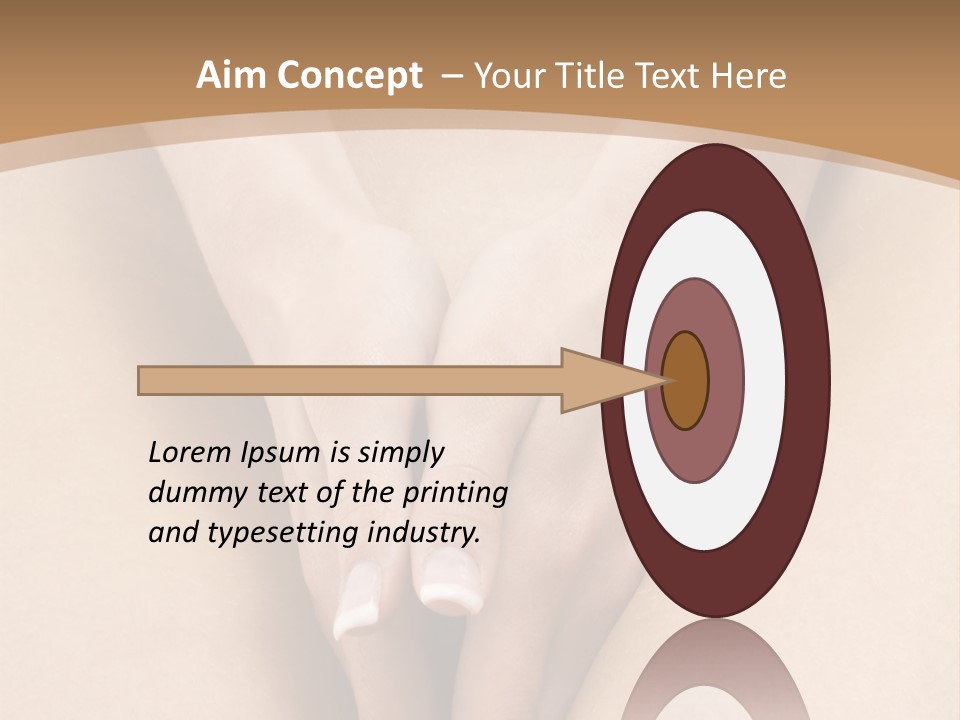 Aim Concept – Your Title Text Here

Lorem Ipsum is simply dummy text of the printing and typesetting industry.